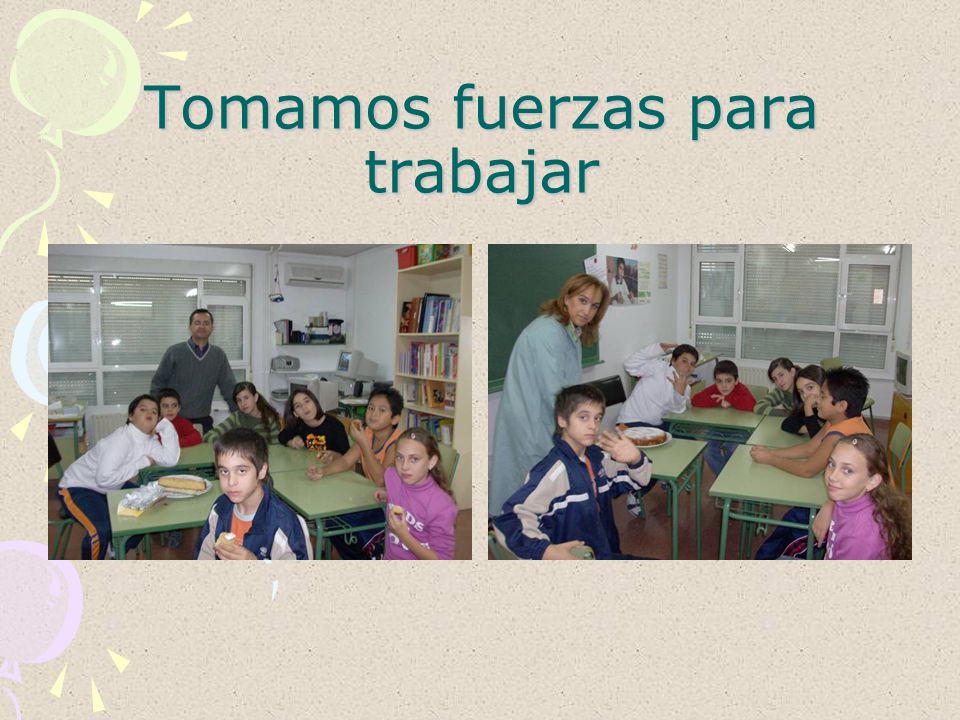 Tomamos fuerzas para trabajar